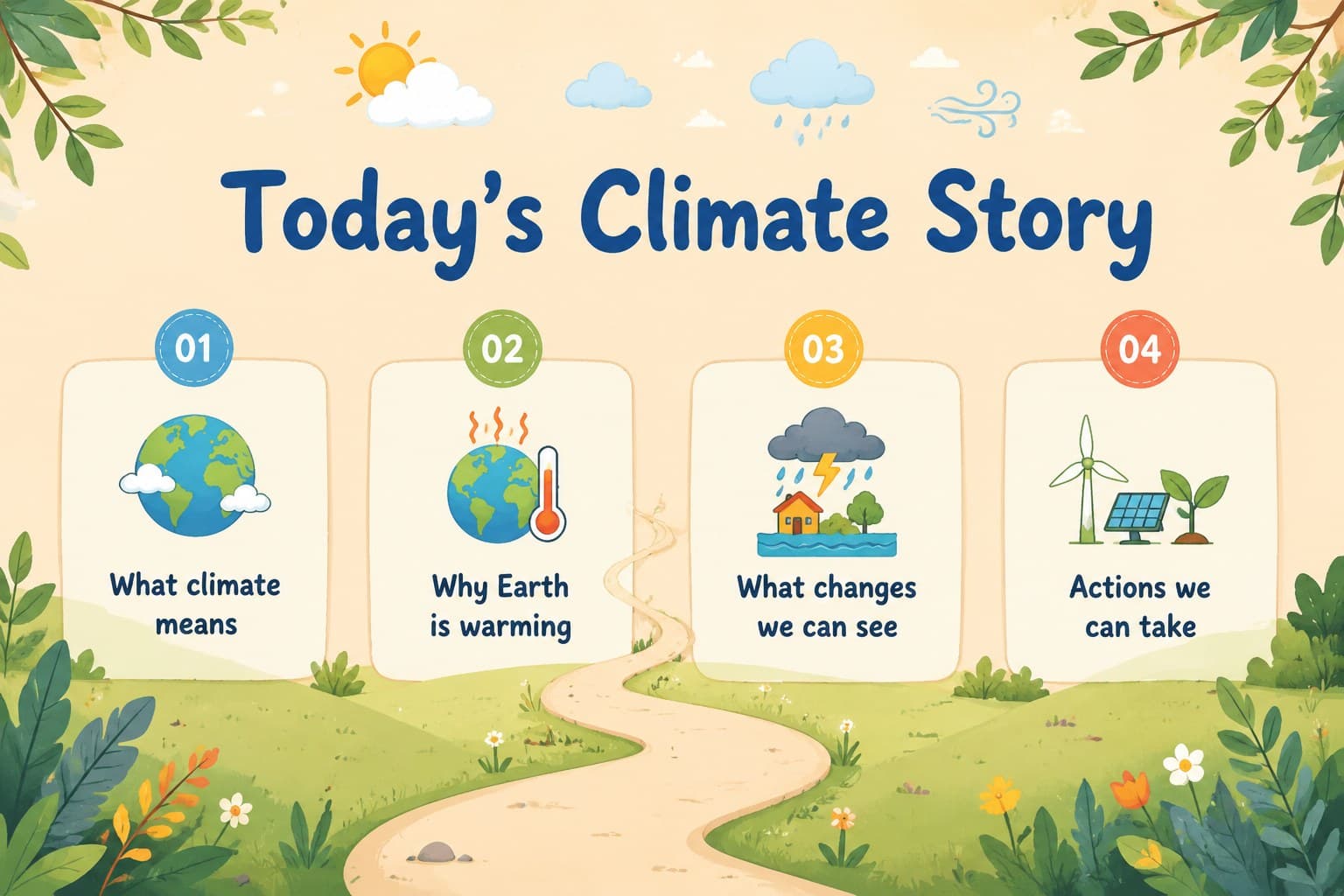 Today's Climate Story

01
What climate means

02
Why Earth is warming

03
What changes we can see

04
Actions we can take